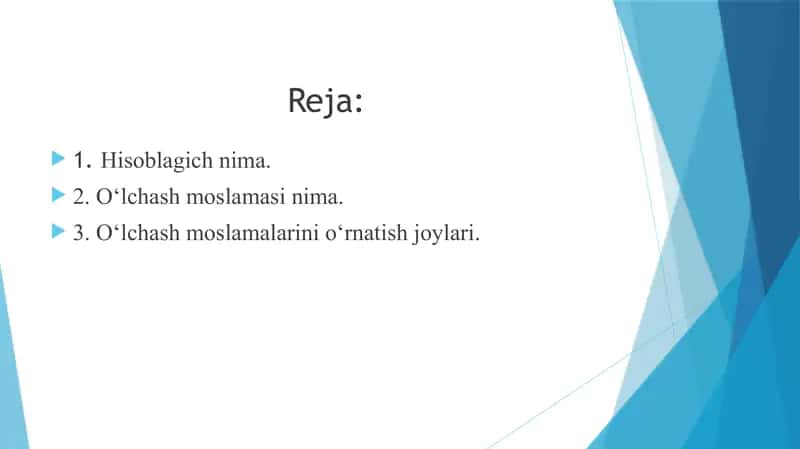 Reja:

1. Hisoblagich nima.
2. O‘lchash moslamasi nima.
3. O‘lchash moslamalarini o‘rnatish joylari.